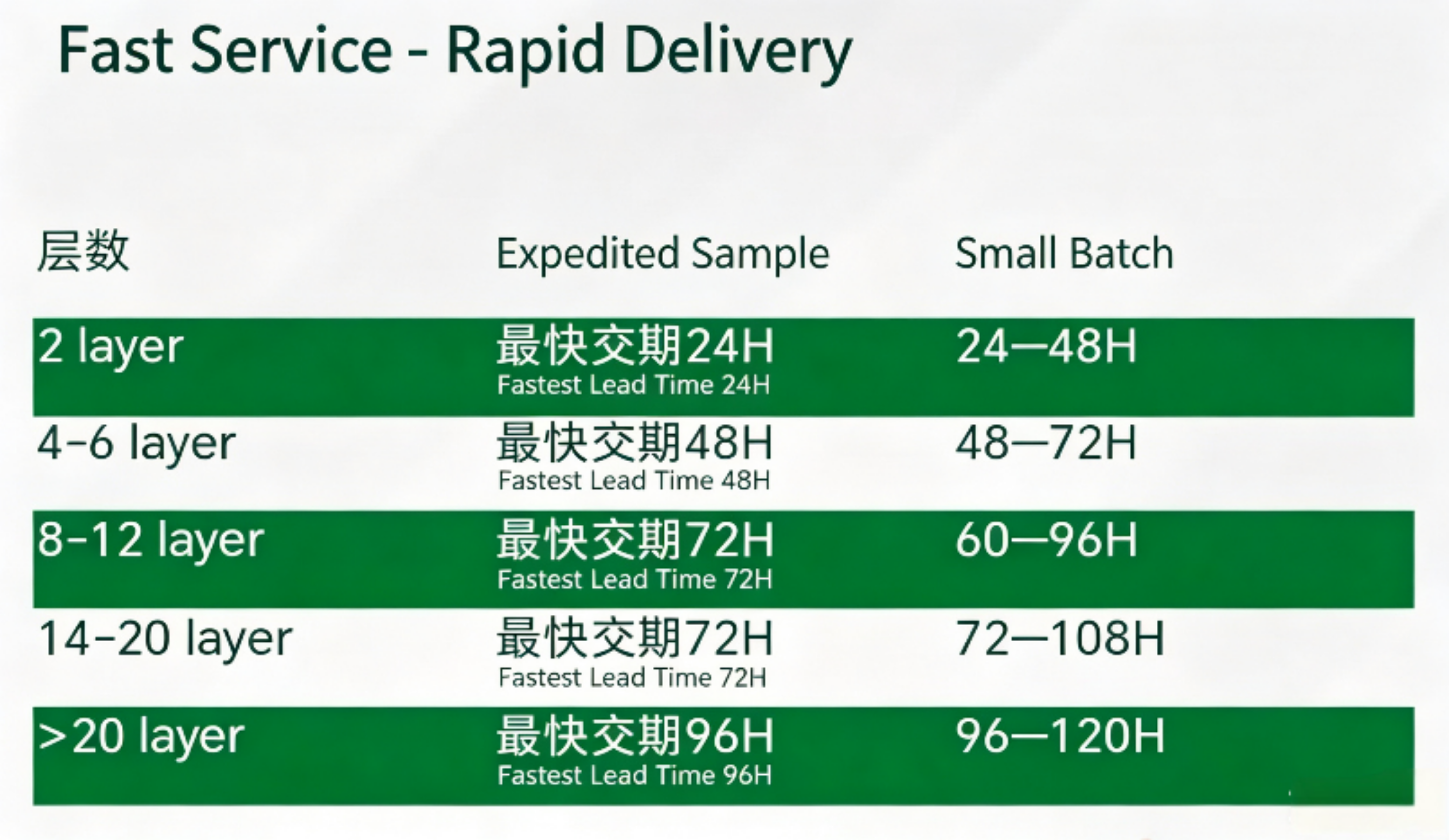 Fast Service - Rapid Delivery

| 层数 | Expedited Sample | Small Batch |
|---|---|---|
| 2 layer | 最快交期24H Fastest Lead Time 24H | 24—48H |
| 4-6 layer | 最快交期48H Fastest Lead Time 48H | 48—72H |
| 8-12 layer | 最快交期72H Fastest Lead Time 72H | 60—96H |
| 14-20 layer | 最快交期72H Fastest Lead Time 72H | 72—108H |
| >20 layer | 最快交期96H Fastest Lead Time 96H | 96—120H |